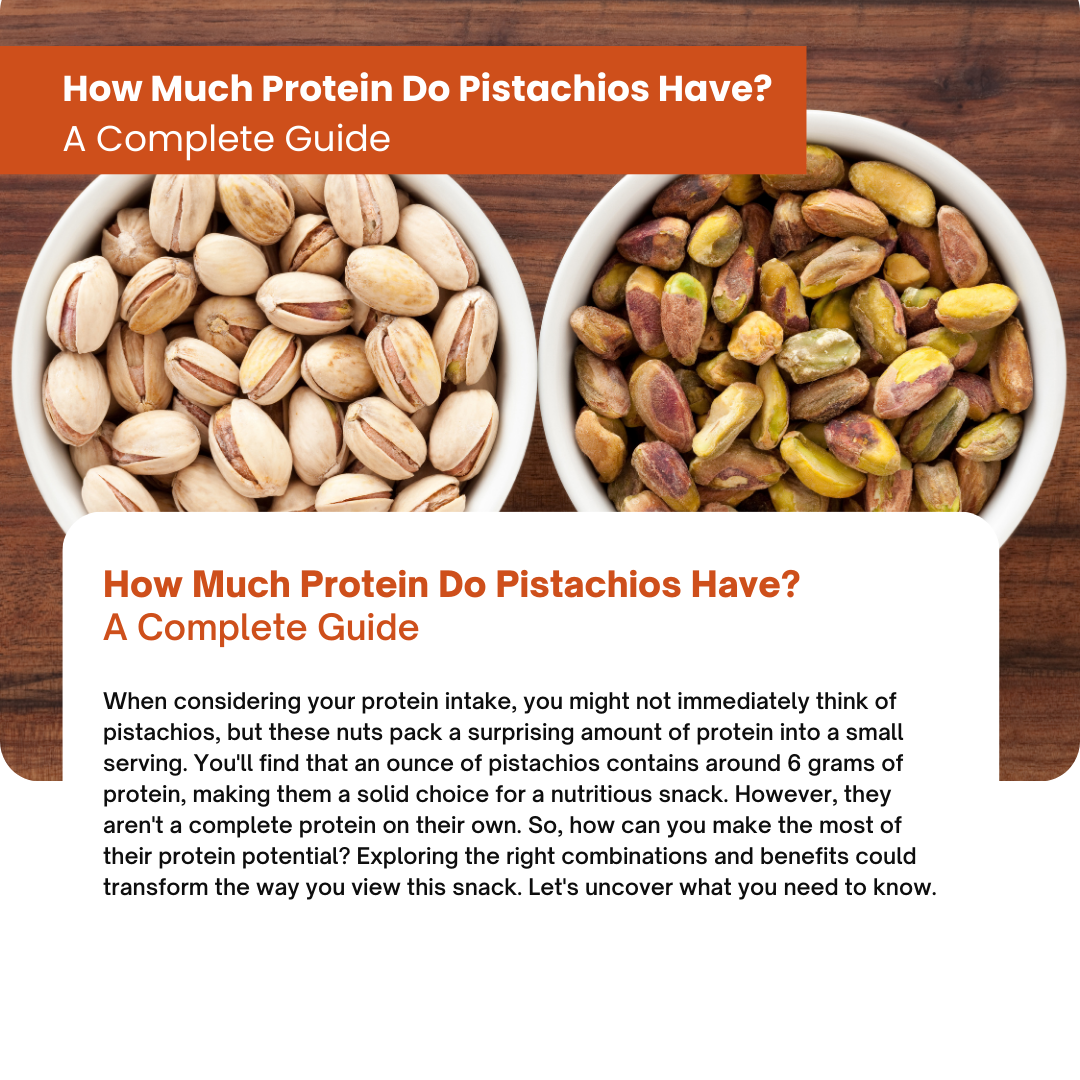 How Much Protein Do Pistachios Have?
A Complete Guide

How Much Protein Do Pistachios Have?
A Complete Guide

When considering your protein intake, you might not immediately think of pistachios, but these nuts pack a surprising amount of protein into a small serving. You'll find that an ounce of pistachios contains around 6 grams of protein, making them a solid choice for a nutritious snack. However, they aren't a complete protein on their own. So, how can you make the most of their protein potential? Exploring the right combinations and benefits could transform the way you view this snack. Let's uncover what you need to know.